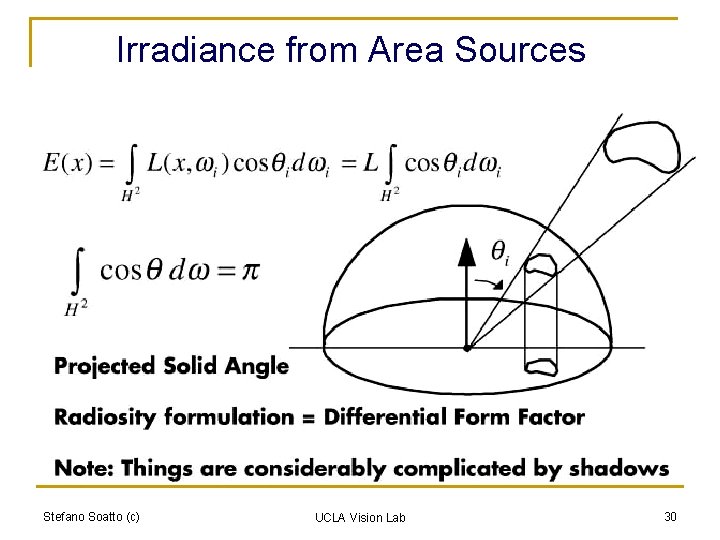 Irradiance from Area Sources

$E(x) = \int_{H^2} L(x,\omega_i)\cos\theta_i d\omega_i = L\int_{H^2} \cos\theta_i d\omega_i$

$\int_{H^2} \cos\theta \, d\omega = \pi$

$\theta_i$

Projected Solid Angle

Radiosity formulation = Differential Form Factor

Note: Things are considerably complicated by shadows

Stefano Soatto (c)

UCLA Vision Lab

30